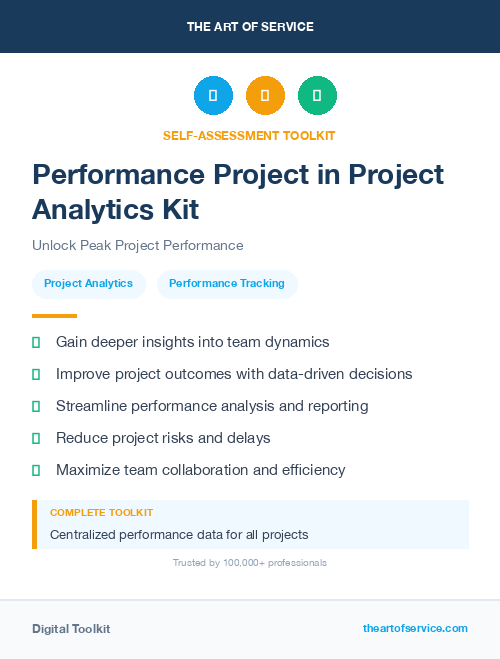 THE ART OF SERVICE

SELF-ASSESSMENT TOOLKIT

Performance Project in Project Analytics Kit

Unlock Peak Project Performance

Project Analytics

Performance Tracking

Gain deeper insights into team dynamics

Improve project outcomes with data-driven decisions

Streamline performance analysis and reporting

Reduce project risks and delays

Maximize team collaboration and efficiency

COMPLETE TOOLKIT

Centralized performance data for all projects

Trusted by 100,000+ professionals

Digital Toolkit

theartofservice.com